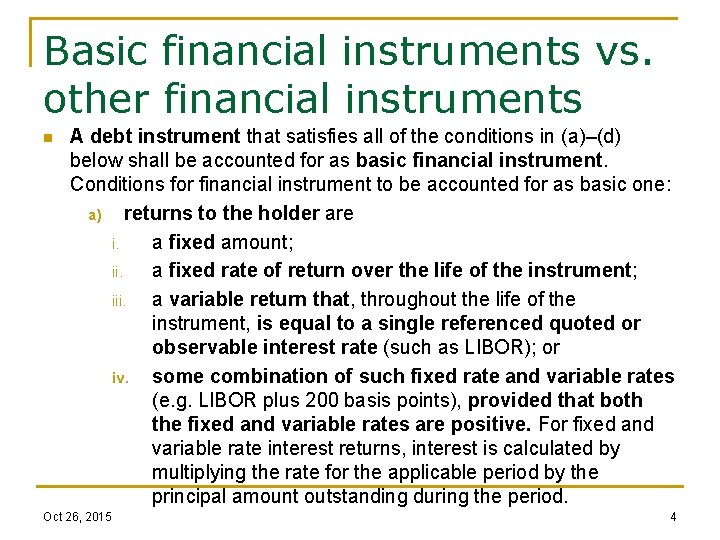 Basic financial instruments vs. other financial instruments

A debt instrument that satisfies all of the conditions in (a)–(d) below shall be accounted for as basic financial instrument. Conditions for financial instrument to be accounted for as basic one:

a) returns to the holder are

i. a fixed amount;

ii. a fixed rate of return over the life of the instrument;

iii. a variable return that, throughout the life of the instrument, is equal to a single referenced quoted or observable interest rate (such as LIBOR); or

iv. some combination of such fixed rate and variable rates (e.g. LIBOR plus 200 basis points), provided that both the fixed and variable rates are positive. For fixed and variable rate interest returns, interest is calculated by multiplying the rate for the applicable period by the principal amount outstanding during the period.

Oct 26, 2015

4